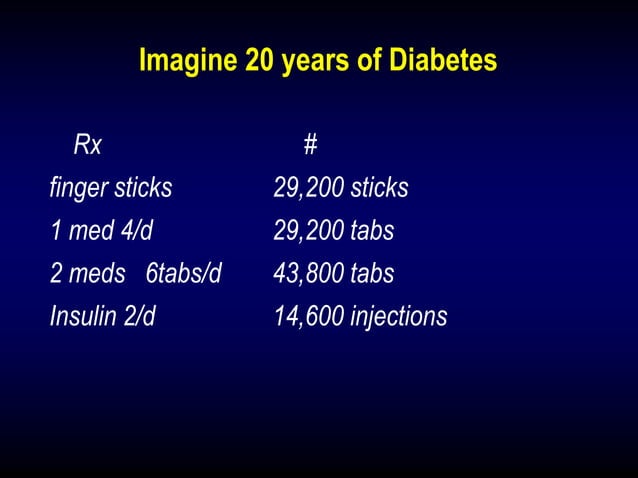 Imagine 20 years of Diabetes

| Rx | # |
|---|---|
| finger sticks | 29,200 sticks |
| 1 med 4/d | 29,200 tabs |
| 2 meds 6tabs/d | 43,800 tabs |
| Insulin 2/d | 14,600 injections |